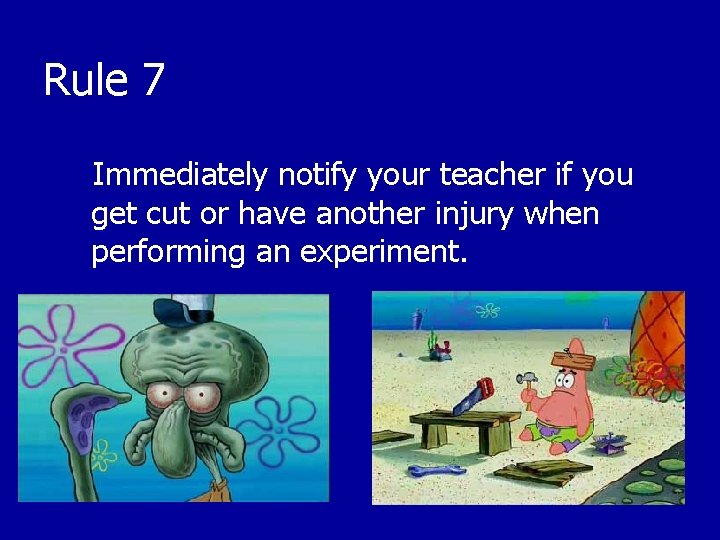 Rule 7

Immediately notify your teacher if you get cut or have another injury when performing an experiment.